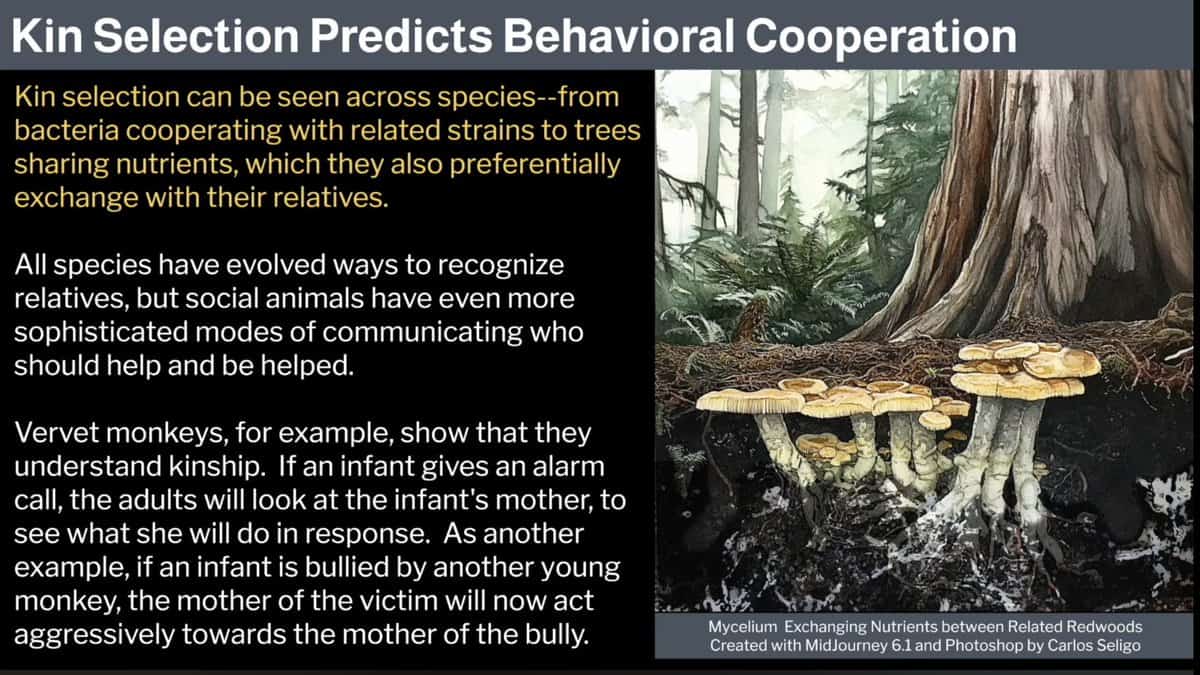 Kin Selection Predicts Behavioral Cooperation

Kin selection can be seen across species--from bacteria cooperating with related strains to trees sharing nutrients, which they also preferentially exchange with their relatives.

All species have evolved ways to recognize relatives, but social animals have even more sophisticated modes of communicating who should help and be helped.

Vervet monkeys, for example, show that they understand kinship. If an infant gives an alarm call, the adults will look at the infant's mother, to see what she will do in response. As another example, if an infant is bullied by another young monkey, the mother of the victim will now act aggressively towards the mother of the bully.

Mycelium Exchanging Nutrients between Related Redwoods
Created with MidJourney 6.1 and Photoshop by Carlos Seligo